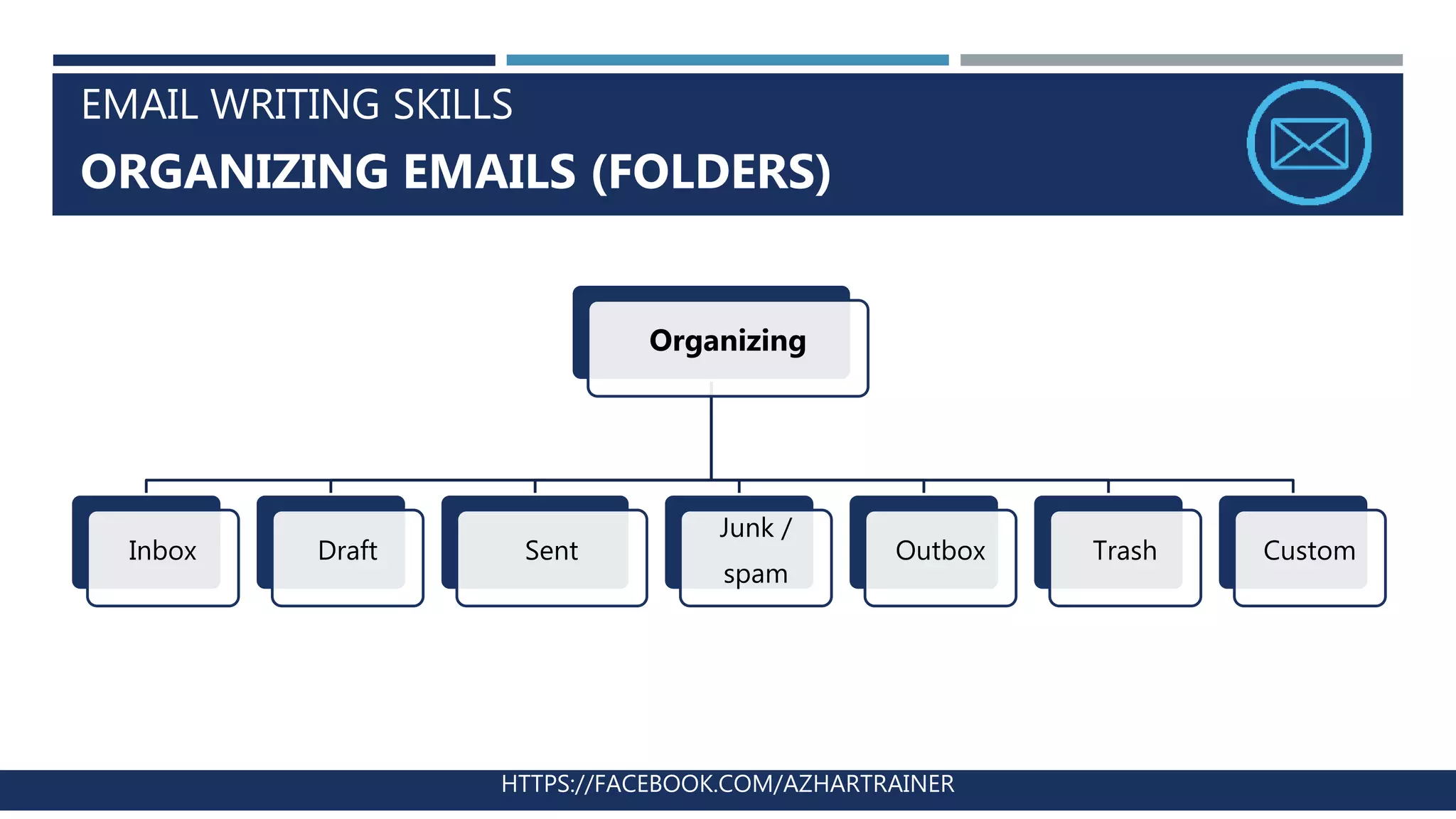 EMAIL WRITING SKILLS

ORGANIZING EMAILS (FOLDERS)

Organizing

Inbox

Draft

Sent

Junk / spam

Outbox

Trash

Custom

HTTPS://FACEBOOK.COM/AZHARTRAINER